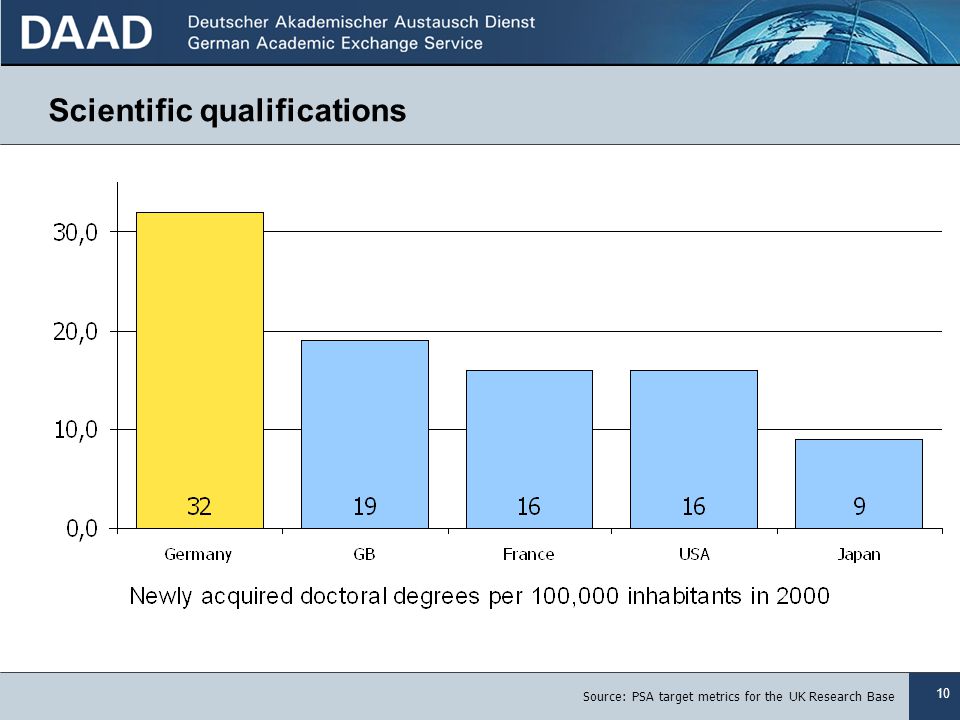 DAAD Deutscher Akademischer Austausch Dienst
German Academic Exchange Service

Scientific qualifications

30,0
20,0
10,0
0,0

32
19
16
16
9

Germany
GB
France
USA
Japan

Newly acquired doctoral degrees per 100,000 inhabitants in 2000

Source: PSA target metrics for the UK Research Base

10